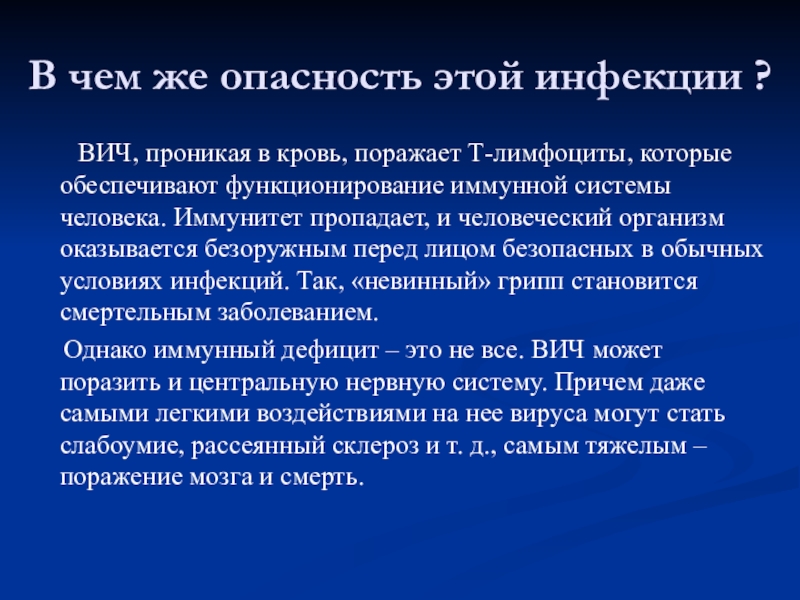 В чем же опасность этой инфекции ?

ВИЧ, проникая в кровь, поражает Т-лимфоциты, которые обеспечивают функционирование иммунной системы человека. Иммунитет пропадает, и человеческий организм оказывается безоружным перед лицом безопасных в обычных условиях инфекций. Так, «невинный» грипп становится смертельным заболеванием.

Однако иммунный дефицит – это не все. ВИЧ может поразить и центральную нервную систему. Причем даже самыми легкими воздействиями на нее вируса могут стать слабоумие, рассеянный склероз и т. д., самым тяжелым – поражение мозга и смерть.